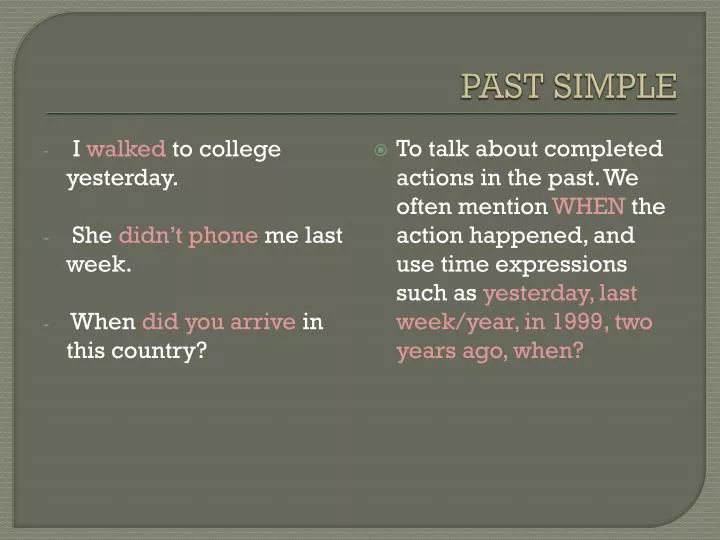 PAST SIMPLE

- I walked to college yesterday.

- She didn't phone me last week.

- When did you arrive in this country?

To talk about completed actions in the past. We often mention WHEN the action happened, and use time expressions such as yesterday, last week/year, in 1999, two years ago, when?